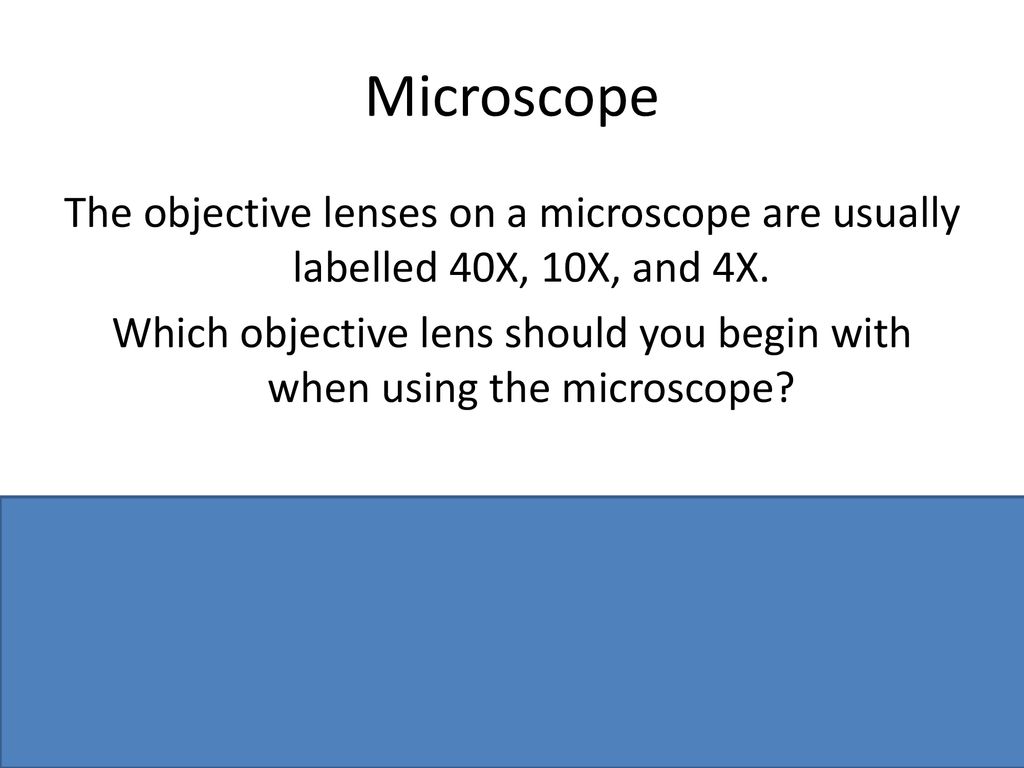 Microscope

The objective lenses on a microscope are usually labelled 40X, 10X, and 4X.

Which objective lens should you begin with when using the microscope?